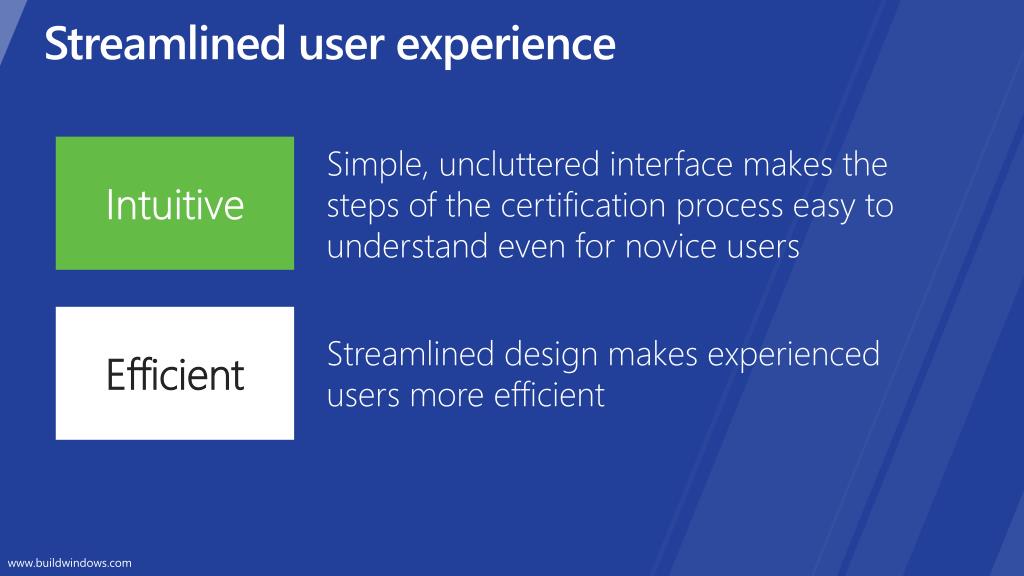 Streamlined user experience

Intuitive

Simple, uncluttered interface makes the steps of the certification process easy to understand even for novice users

Efficient

Streamlined design makes experienced users more efficient

www.buildwindows.com